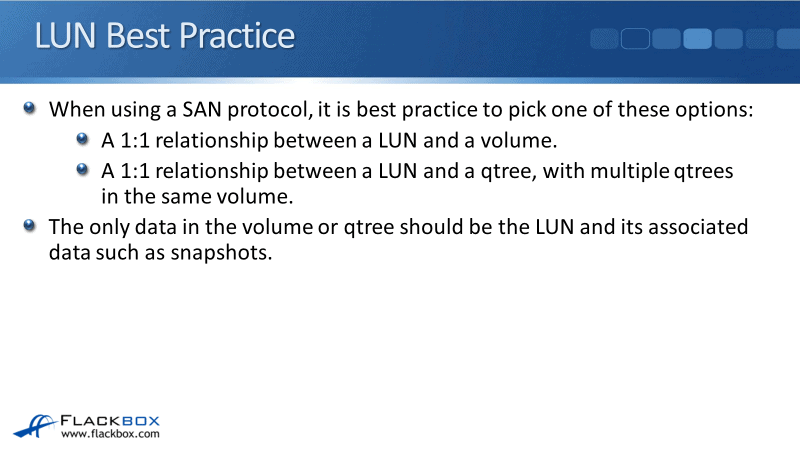 LUN Best Practice

When using a SAN protocol, it is best practice to pick one of these options:

A 1:1 relationship between a LUN and a volume.

A 1:1 relationship between a LUN and a qtree, with multiple qtrees in the same volume.

The only data in the volume or qtree should be the LUN and its associated data such as snapshots.

FLACKBOX
www.flackbox.com